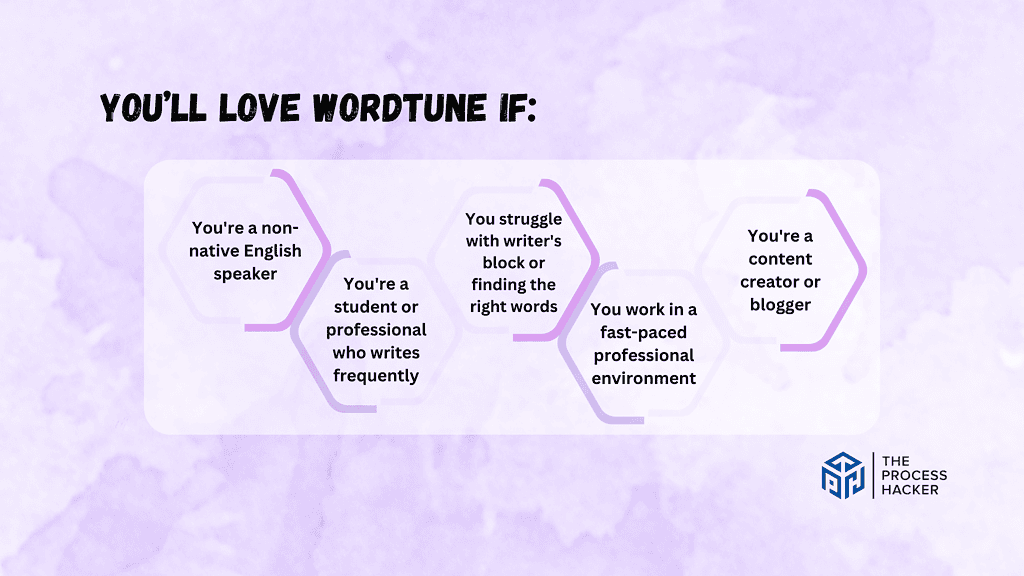 YOU'LL LOVE WORDTUNE IF:

You're a non-native English speaker

You're a student or professional who writes frequently

You struggle with writer's block or finding the right words

You work in a fast-paced professional environment

You're a content creator or blogger

THE PROCESS HACKER